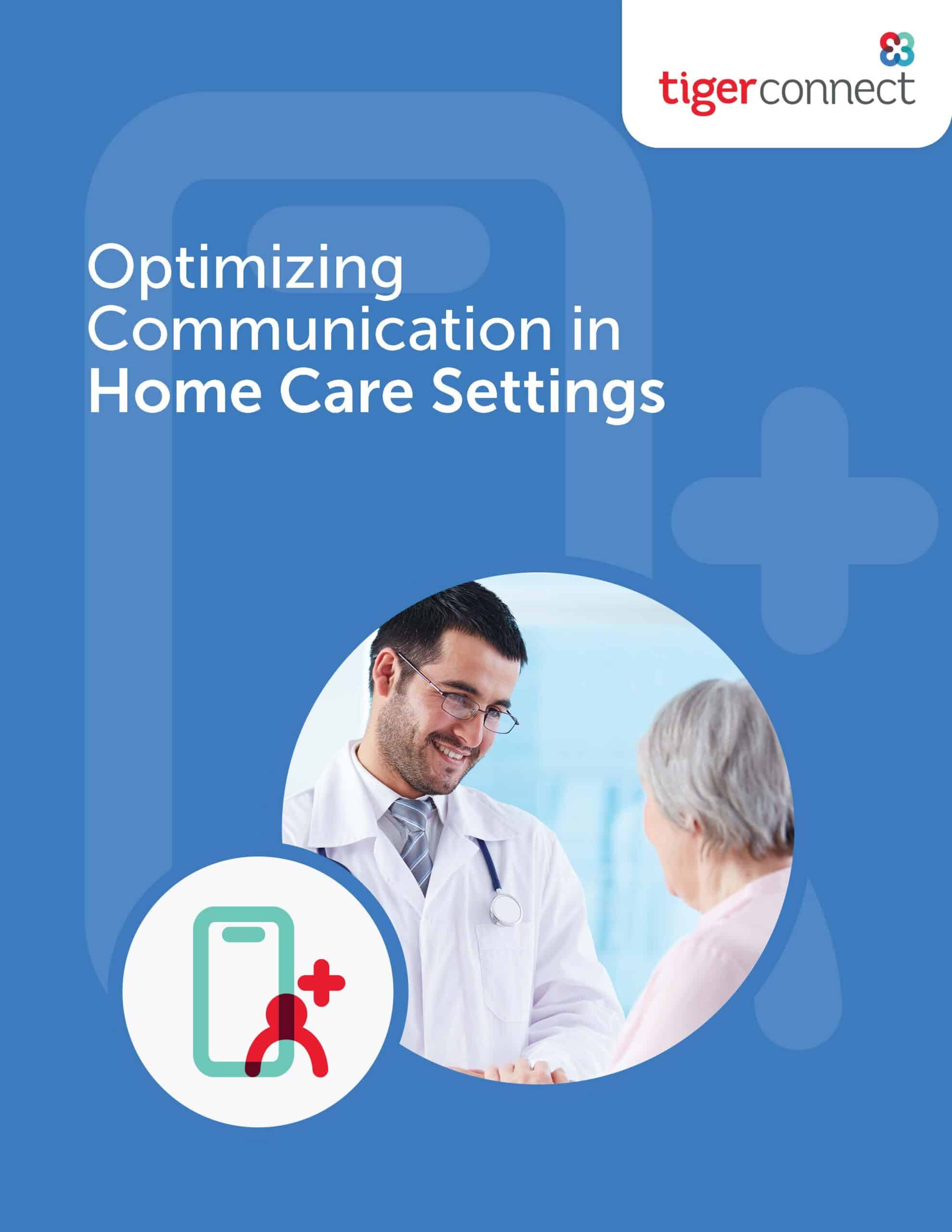 tigerconnect

Optimizing Communication in Home Care Settings